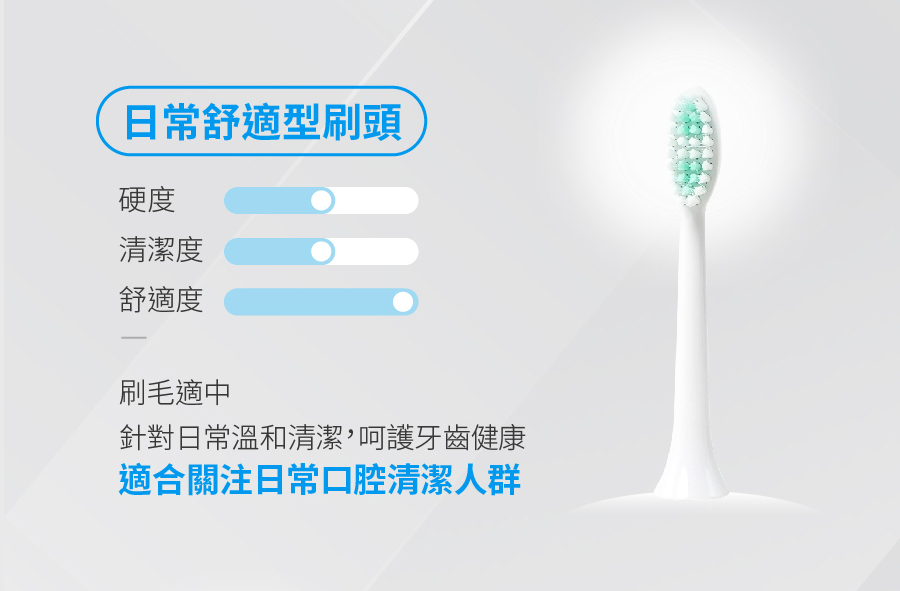 日常舒適型刷頭

硬度
清潔度
舒適度

刷毛適中
針對日常溫和清潔，呵護牙齒健康
適合關注日常口腔清潔人群